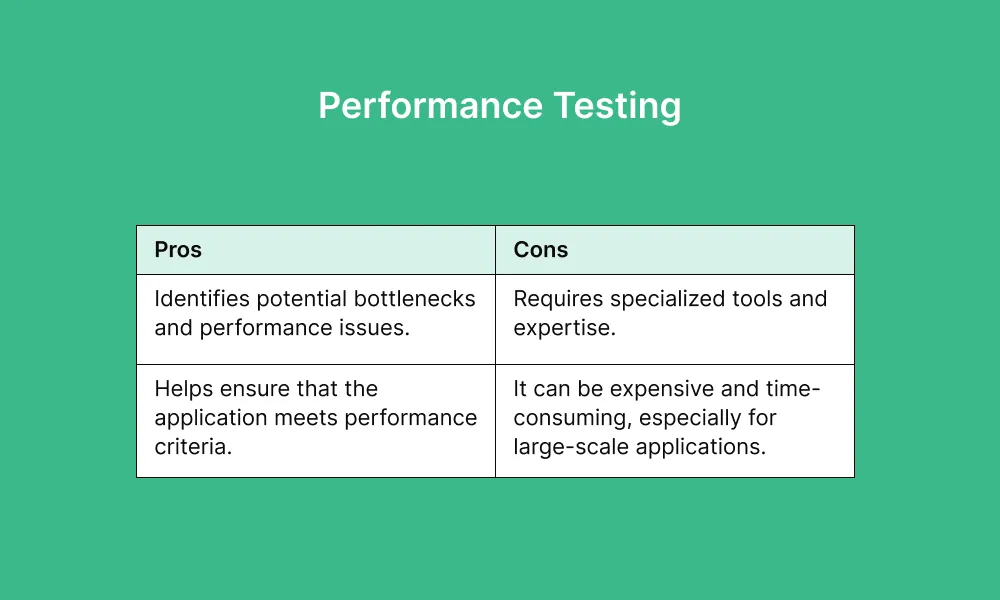 Performance Testing

| Pros | Cons |
|---|---|
| Identifies potential bottlenecks and performance issues. | Requires specialized tools and expertise. |
| Helps ensure that the application meets performance criteria. | It can be expensive and time-consuming, especially for large-scale applications. |